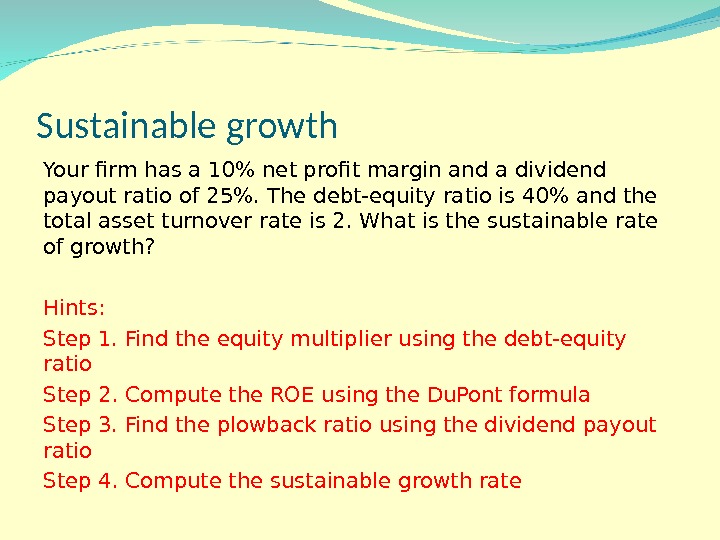 Sustainable growth

Your firm has a 10% net profit margin and a dividend payout ratio of 25%. The debt-equity ratio is 40% and the total asset turnover rate is 2. What is the sustainable rate of growth?

Hints:

Step 1. Find the equity multiplier using the debt-equity ratio

Step 2. Compute the ROE using the DuPont formula

Step 3. Find the plowback ratio using the dividend payout ratio

Step 4. Compute the sustainable growth rate